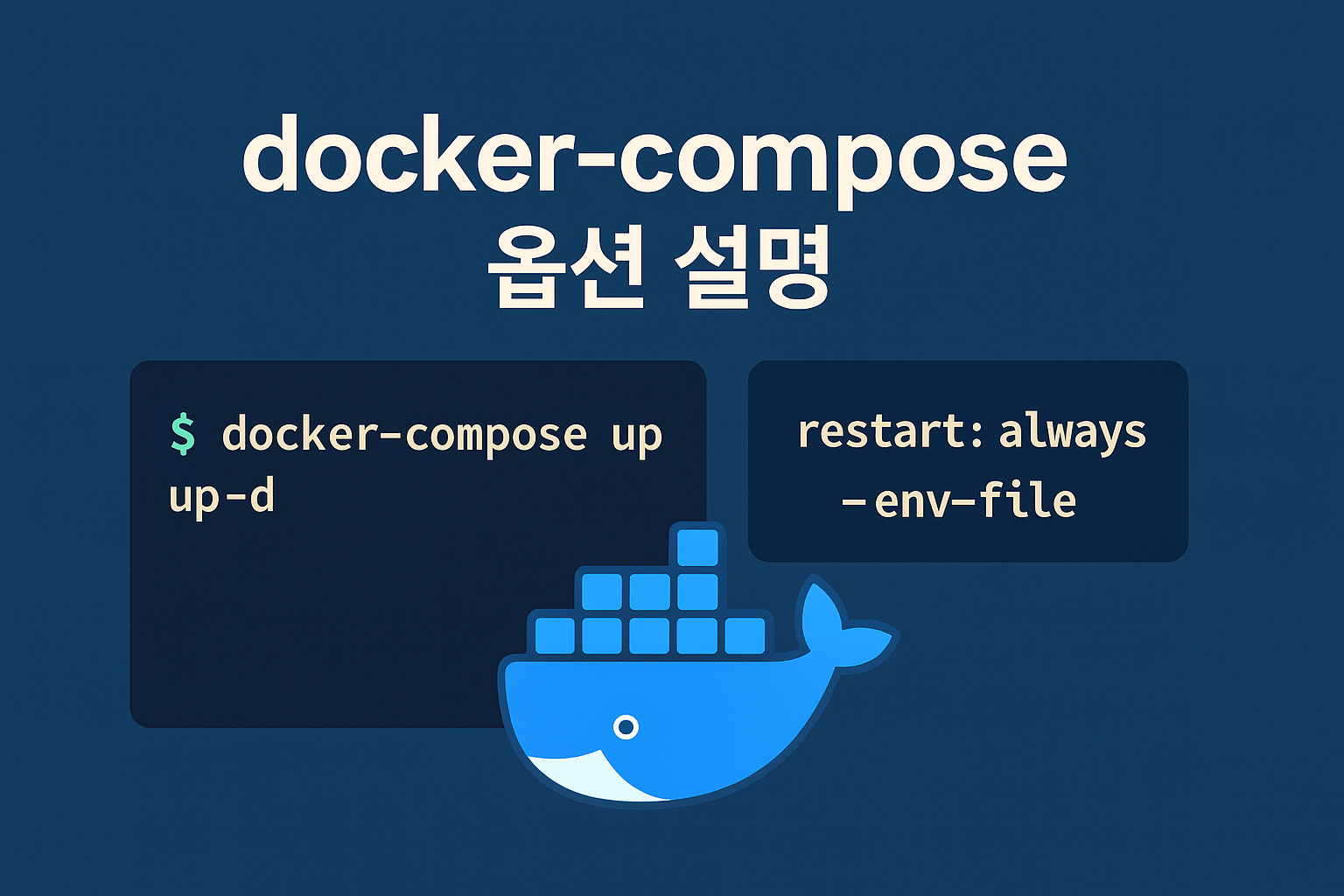 docker-compose
옵션 설명

$ docker-compose up
up-d

restart: always
-env-file